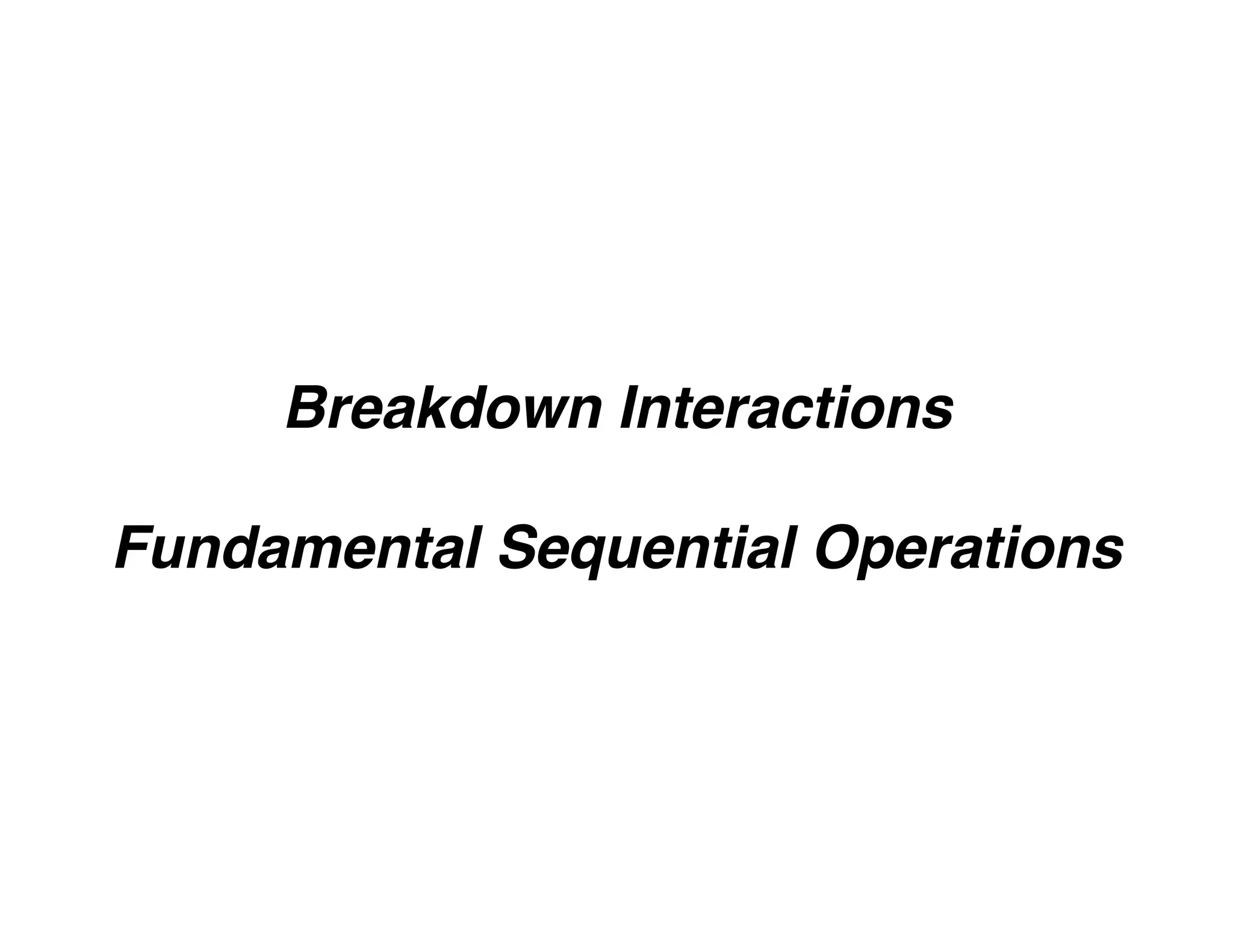 Breakdown Interactions

Fundamental Sequential Operations